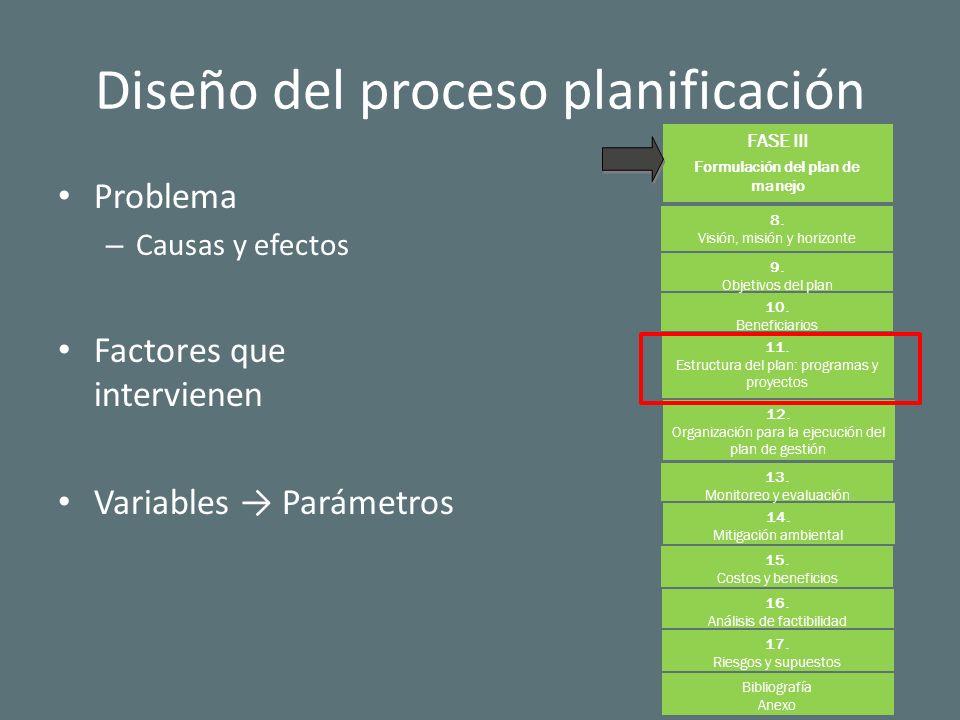 Diseño del proceso planificación

• Problema
– Causas y efectos

• Factores que intervienen

• Variables → Parámetros

FASE III
Formulación del plan de manejo

8.
Visión, misión y horizonte

9.
Objetivos del plan

10.
Beneficiarios

11.
Estructura del plan: programas y proyectos

12.
Organización para la ejecución del plan de gestión

13.
Monitoreo y evaluación

14.
Mitigación ambiental

15.
Costos y beneficios

16.
Análisis de factibilidad

17.
Riesgos y supuestos

Bibliografía
Anexo